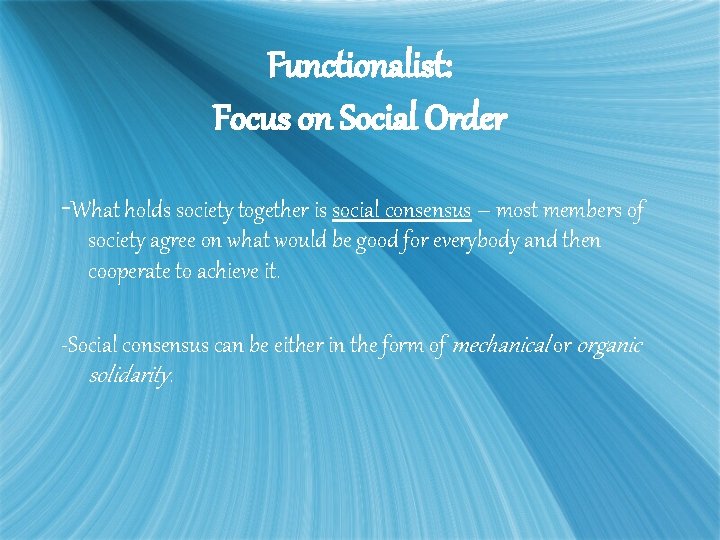 Functionalist:
Focus on Social Order

-What holds society together is social consensus – most members of society agree on what would be good for everybody and then cooperate to achieve it.

-Social consensus can be either in the form of mechanical or organic solidarity.